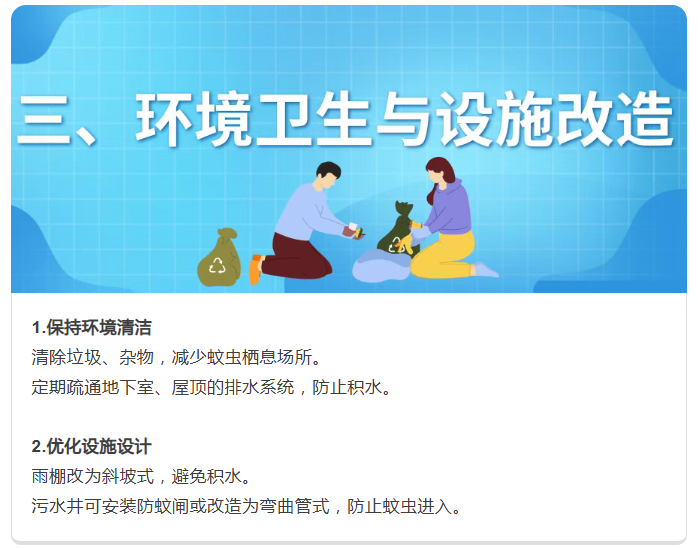 三、环境卫生与设施改造

1.保持环境清洁
清除垃圾、杂物，减少蚊虫栖息场所。
定期疏通地下室、屋顶的排水系统，防止积水。

2.优化设施设计
雨棚改为斜坡式，避免积水。
污水井可安装防蚊闸或改造为弯曲管式，防止蚊虫进入。